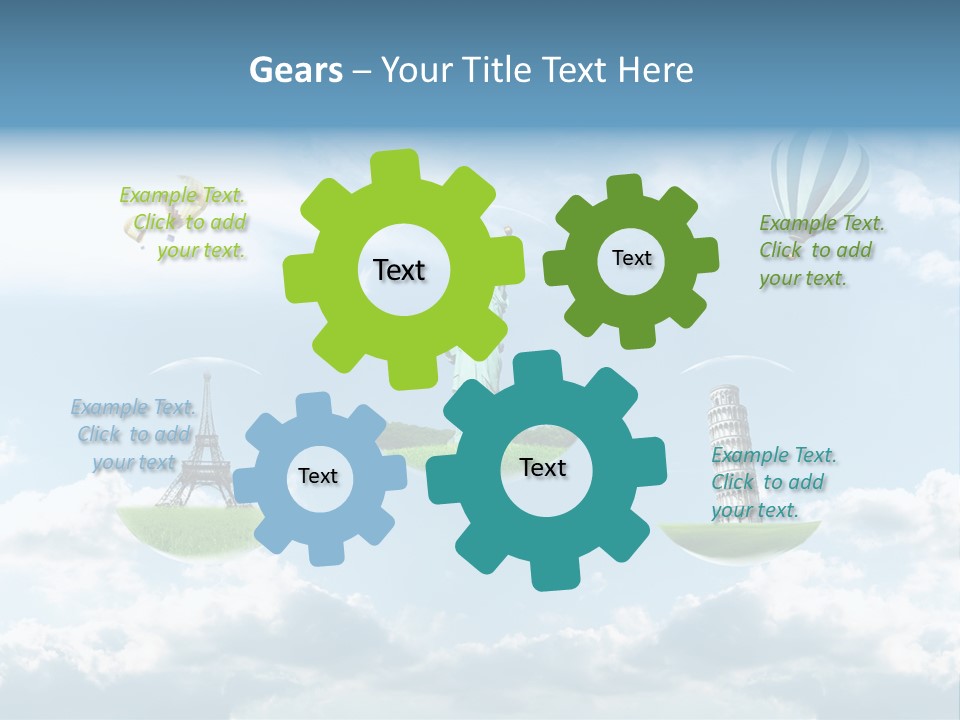 Gears – Your Title Text Here

Example Text. Click to add your text.

Text

Text

Example Text. Click to add your text.

Example Text. Click to add your text

Text

Text

Example Text. Click to add your text.